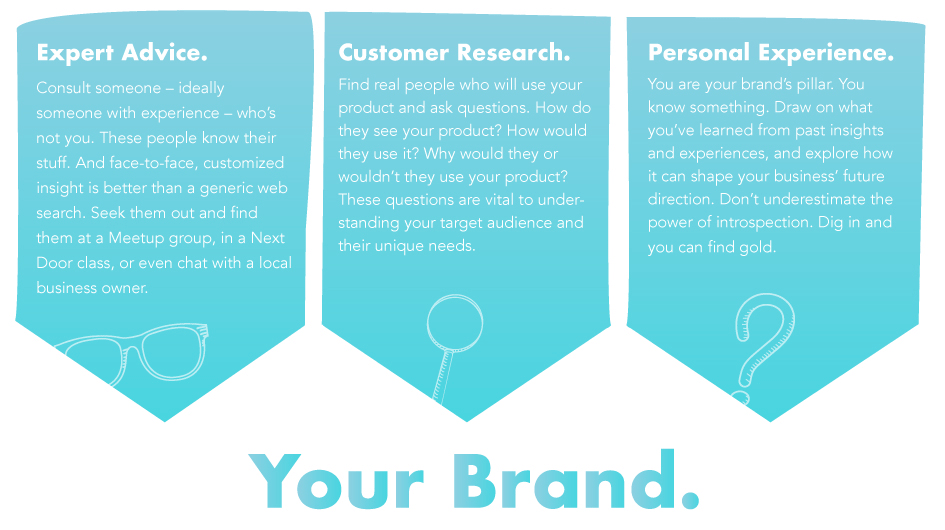 Expert Advice.

Consult someone – ideally someone with experience – who's not you. These people know their stuff. And face-to-face, customized insight is better than a generic web search. Seek them out and find them at a Meetup group, in a Next Door class, or even chat with a local business owner.

Customer Research.

Find real people who will use your product and ask questions. How do they see your product? How would they use it? Why would they or wouldn't they use your product? These questions are vital to understanding your target audience and their unique needs.

Personal Experience.

You are your brand's pillar. You know something. Draw on what you've learned from past insights and experiences, and explore how it can shape your business' future direction. Don't underestimate the power of introspection. Dig in and you can find gold.

Your Brand.